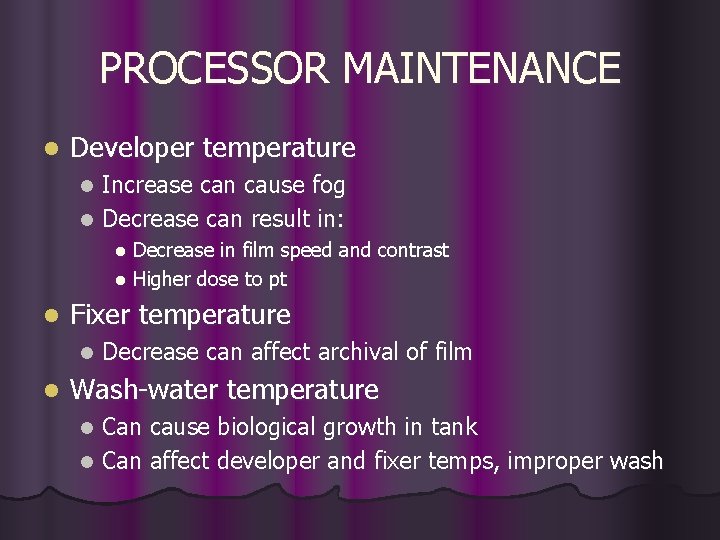 PROCESSOR MAINTENANCE

- Developer temperature
  - Increase can cause fog
  - Decrease can result in:
    - Decrease in film speed and contrast
    - Higher dose to pt
- Fixer temperature
  - Decrease can affect archival of film
- Wash-water temperature
  - Can cause biological growth in tank
  - Can affect developer and fixer temps, improper wash